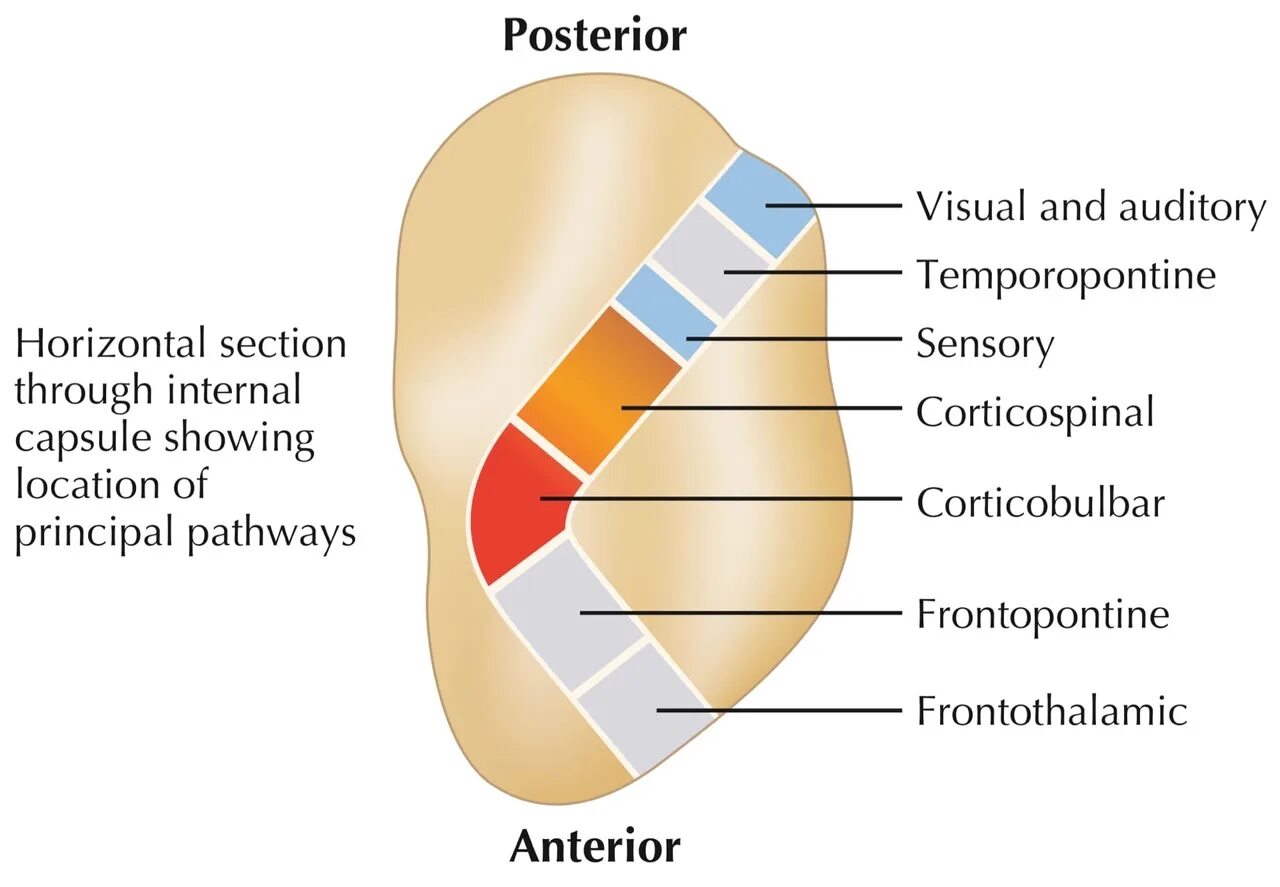 Posterior

Horizontal section through internal capsule showing location of principal pathways

Visual and auditory
Temporopontine
Sensory
Corticospinal
Corticobulbar
Frontopontine
Frontothalamic

Anterior